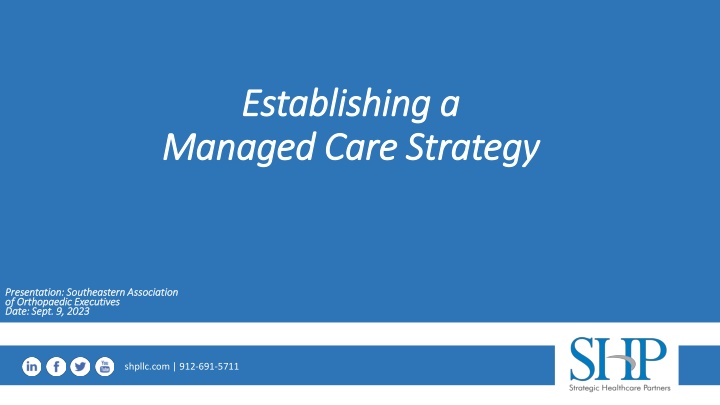 Establishing a
Managed Care Strategy

Presentation: Southeastern Association of Orthopaedic Executives
Date: Sept. 9, 2023

in f You Tube

shpllc.com | 912-691-5711

SHP
Strategic Healthcare Partners